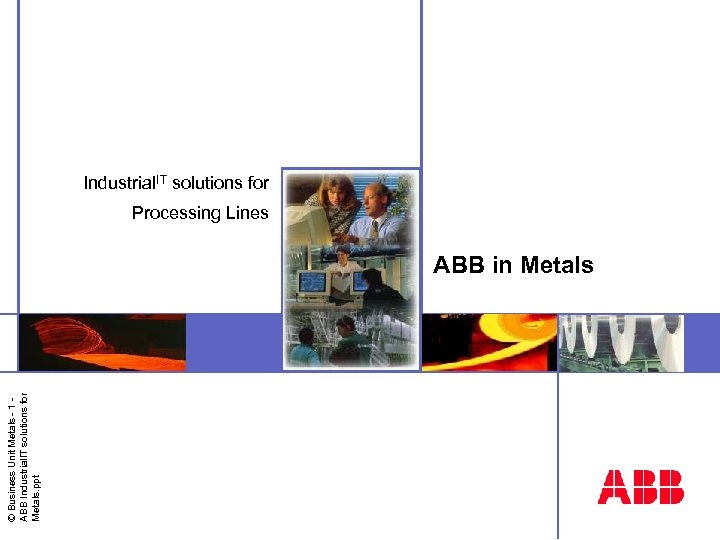 Industrial$^{IT}$ solutions for
Processing Lines

ABB in Metals

© Business Unit Metals - 1 -
ABB IndustrialIT solutions for
Metals.ppt

ABB